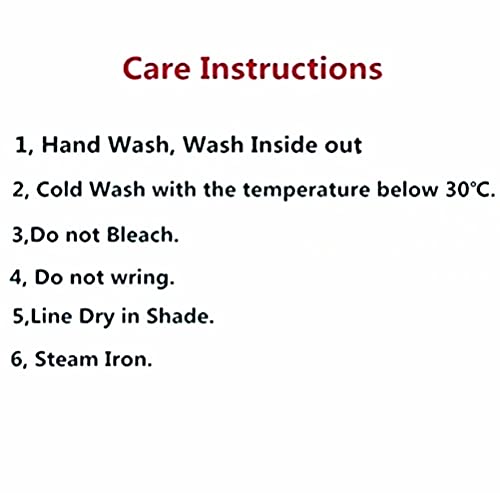 Care Instructions

1, Hand Wash, Wash Inside out

2, Cold Wash with the temperature below 30℃.

3,Do not Bleach.

4, Do not wring.

5,Line Dry in Shade.

6, Steam Iron.